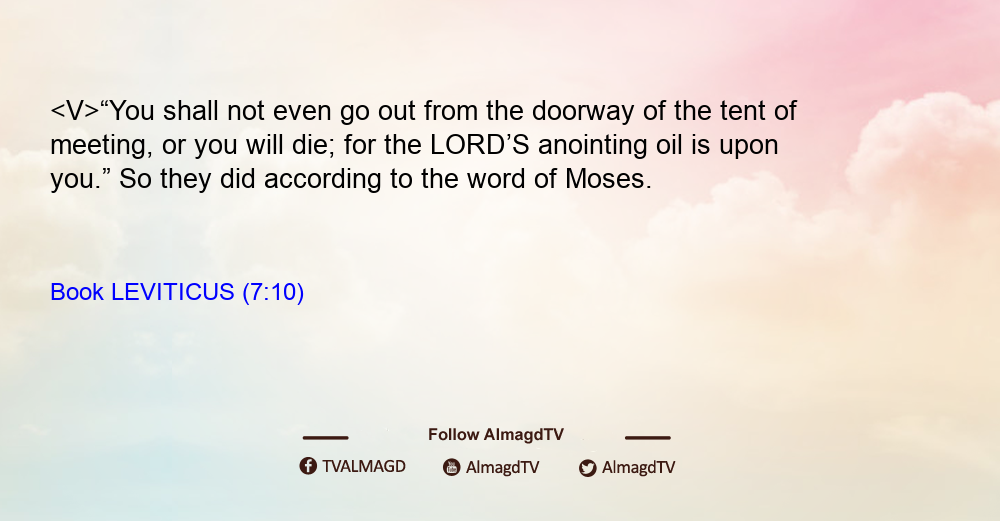 <V>“You shall not even go out from the doorway of the tent of meeting, or you will die; for the LORD’S anointing oil is upon you.” So they did according to the word of Moses.

Book LEVITICUS (7:10)

Follow AlmagdTV

TVALMAGD AlmagdTV AlmagdTV